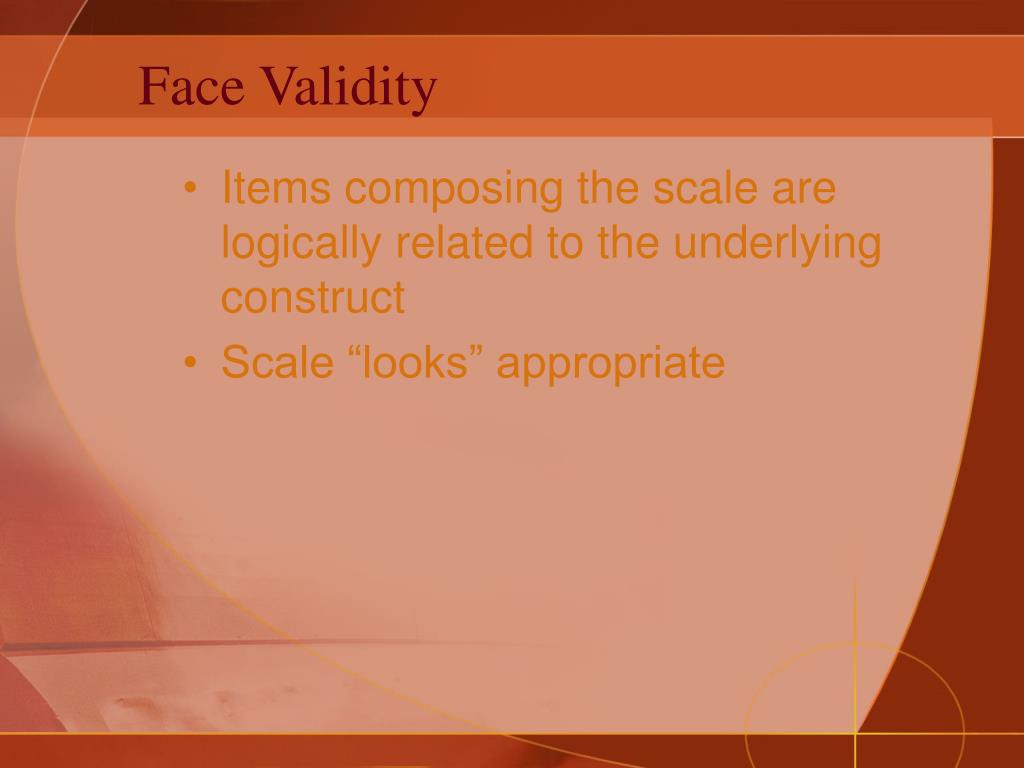 Face Validity

• Items composing the scale are logically related to the underlying construct
• Scale “looks” appropriate